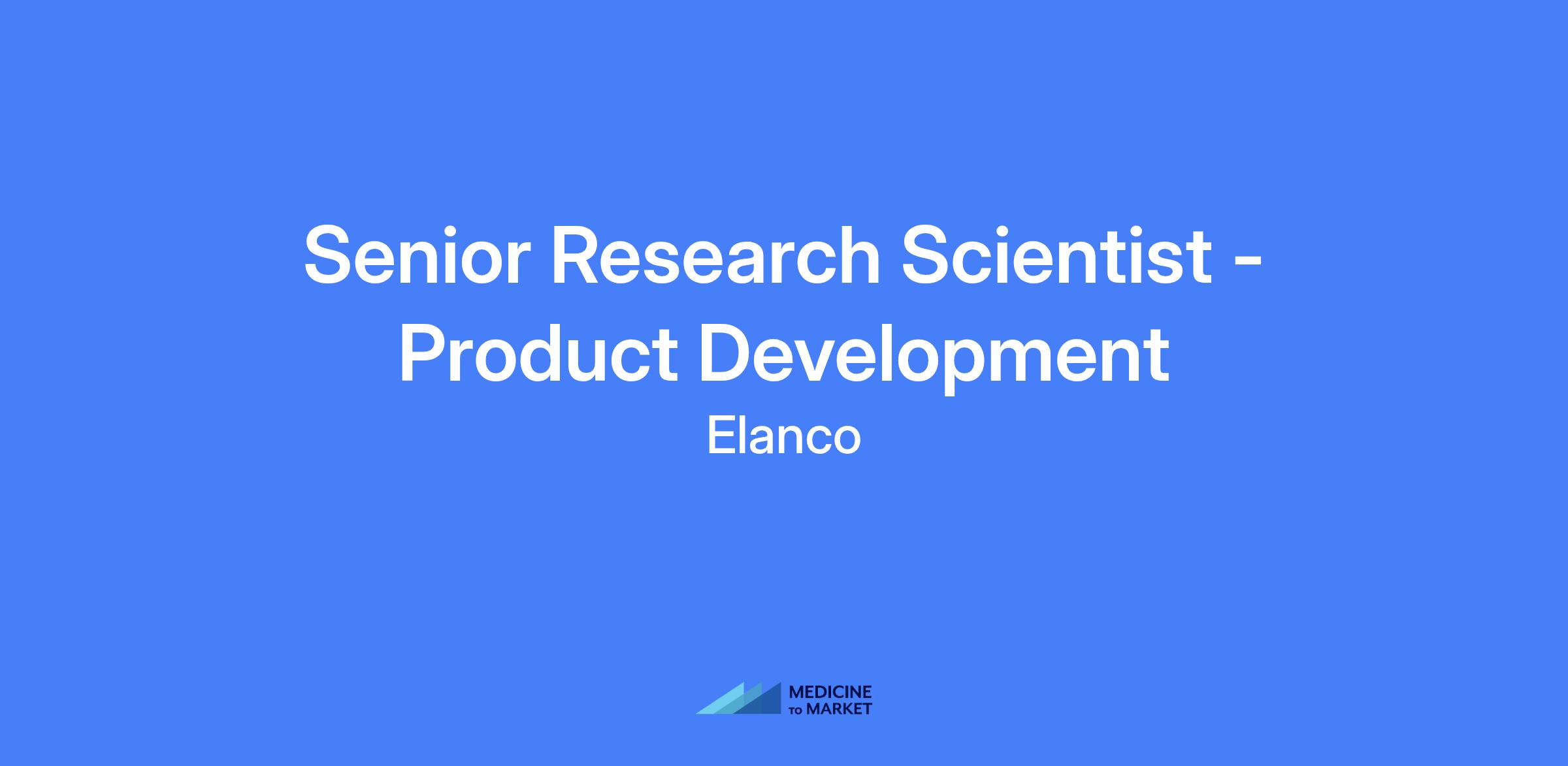 Senior Research Scientist - Product Development

Elanco

MEDICINE
TO MARKET